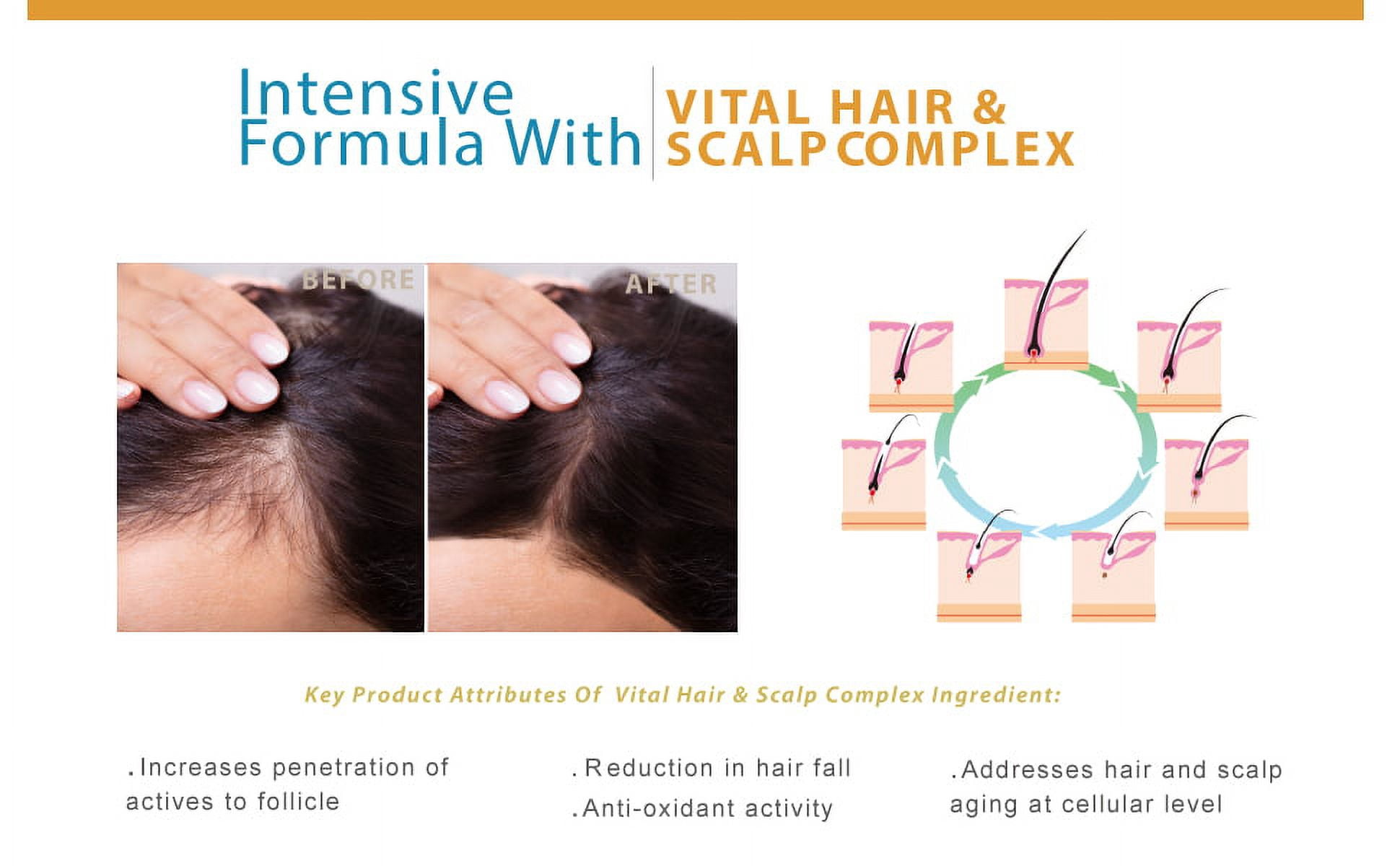 Intensive Formula With

VITAL HAIR & SCALP COMPLEX

BEFORE

AFTER

Key Product Attributes Of Vital Hair & Scalp Complex Ingredient:

.Increases penetration of actives to follicle

.Reduction in hair fall
.Anti-oxidant activity

.Addresses hair and scalp aging at cellular level